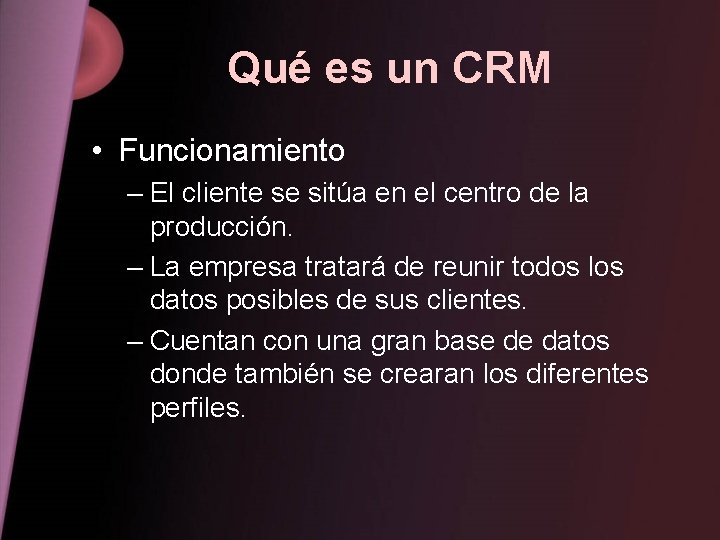 Qué es un CRM

• Funcionamiento
– El cliente se sitúa en el centro de la producción.
– La empresa tratará de reunir todos los datos posibles de sus clientes.
– Cuentan con una gran base de datos donde también se crearan los diferentes perfiles.